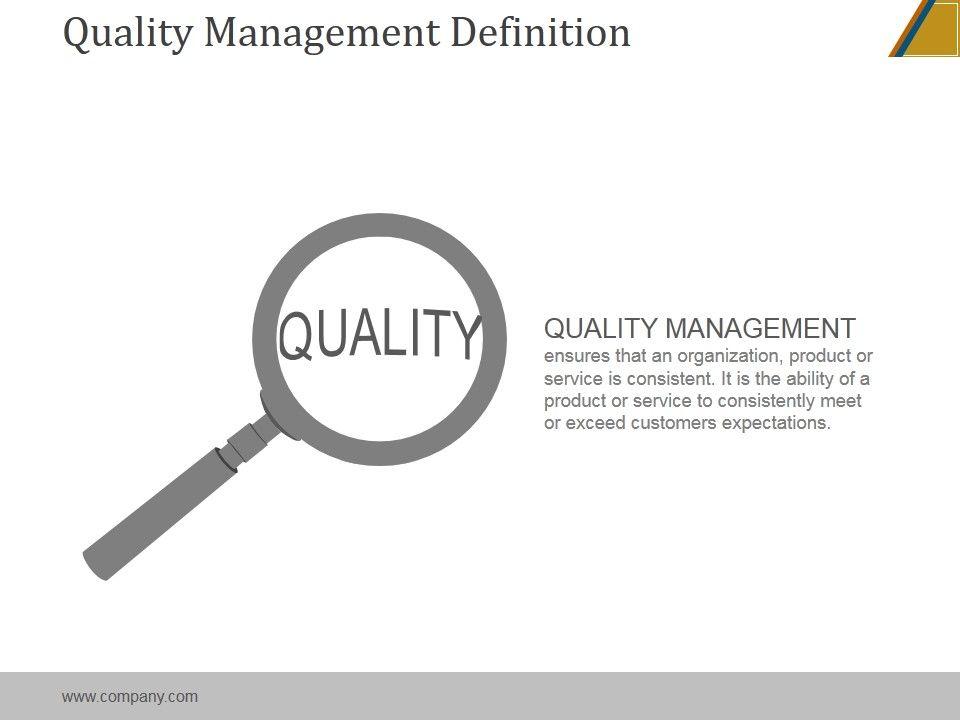 Quality Management Definition

QUALITY

QUALITY MANAGEMENT
ensures that an organization, product or service is consistent. It is the ability of a product or service to consistently meet or exceed customers expectations.

www.company.com